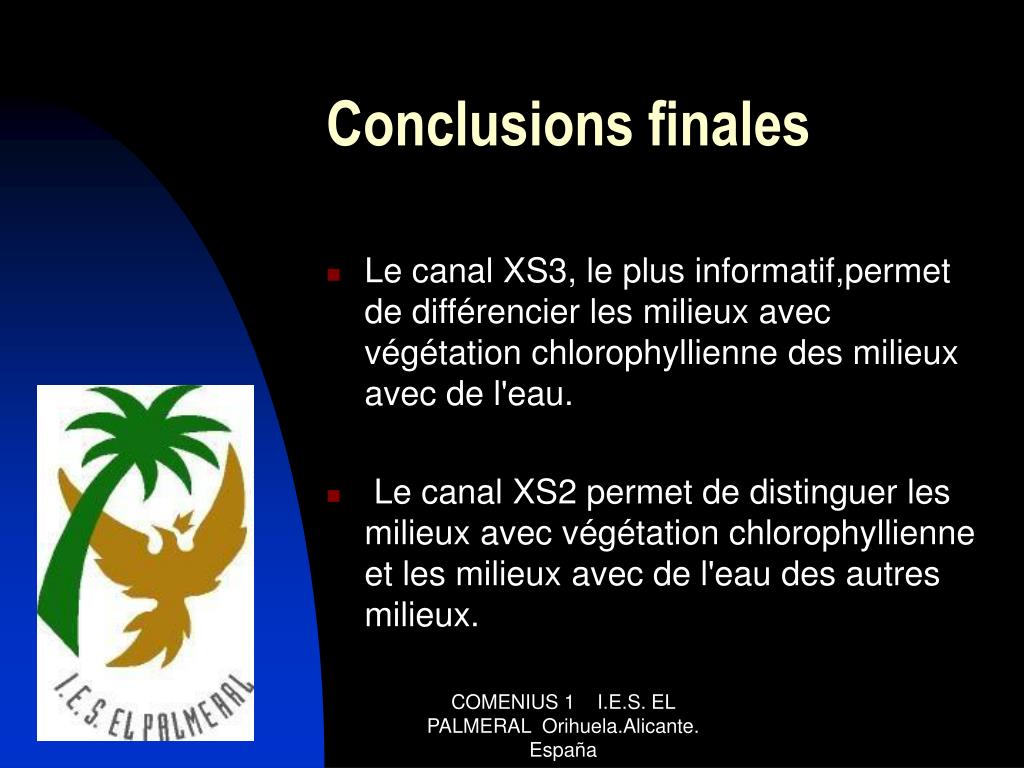 Conclusions finales

Le canal XS3, le plus informatif,permet de différencier les milieux avec végétation chlorophyllienne des milieux avec de l'eau.

Le canal XS2 permet de distinguer les milieux avec végétation chlorophyllienne et les milieux avec de l'eau des autres milieux.

I.E.S. EL PALMERAL

COMENIUS 1 I.E.S. EL PALMERAL Orihuela.Alicante. España